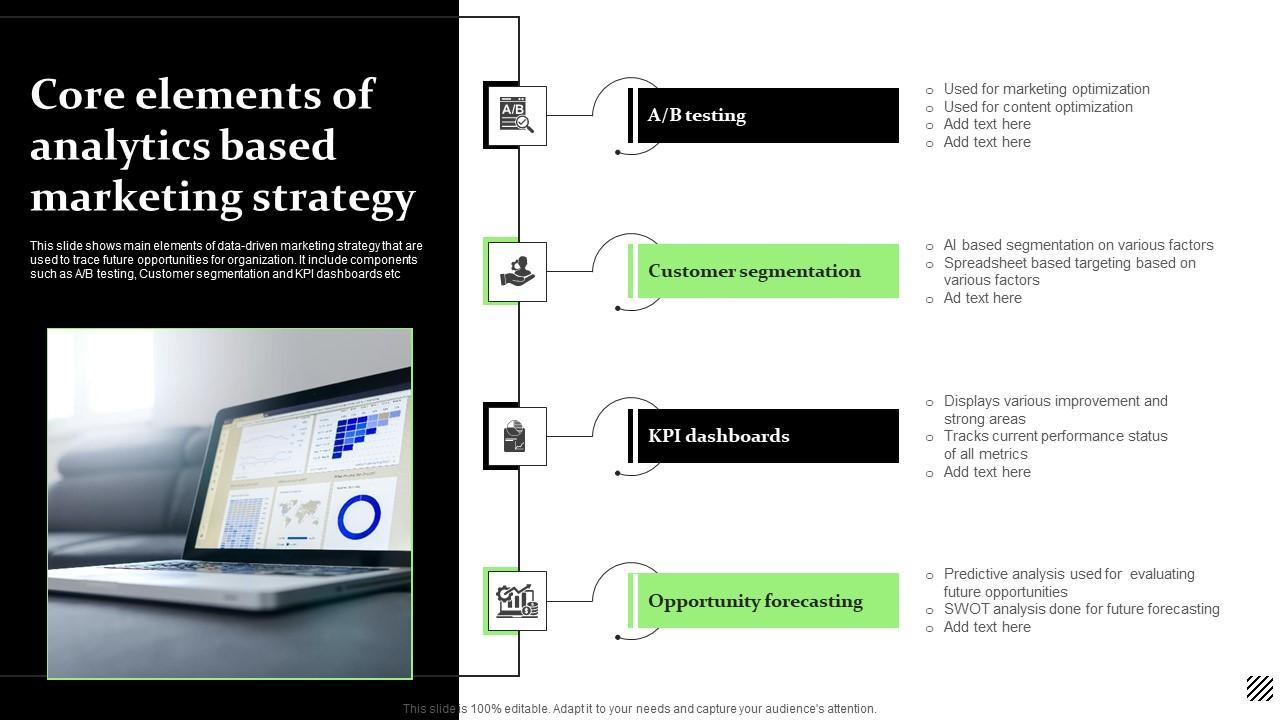 Core elements of analytics based marketing strategy

This slide shows main elements of data-driven marketing strategy that are used to trace future opportunities for organization. It include components such as A/B testing, Customer segmentation and KPI dashboards etc

A/B

A/B testing

- Used for marketing optimization
- Used for content optimization
- Add text here
- Add text here

Customer segmentation

- AI based segmentation on various factors
- Spreadsheet based targeting based on various factors
- Ad text here

KPI dashboards

- Displays various improvement and strong areas
- Tracks current performance status of all metrics
- Add text here

Opportunity forecasting

- Predictive analysis used for evaluating future opportunities
- SWOT analysis done for future forecasting
- Add text here

This slide is 100% editable. Adapt it to your needs and capture your audience's attention.